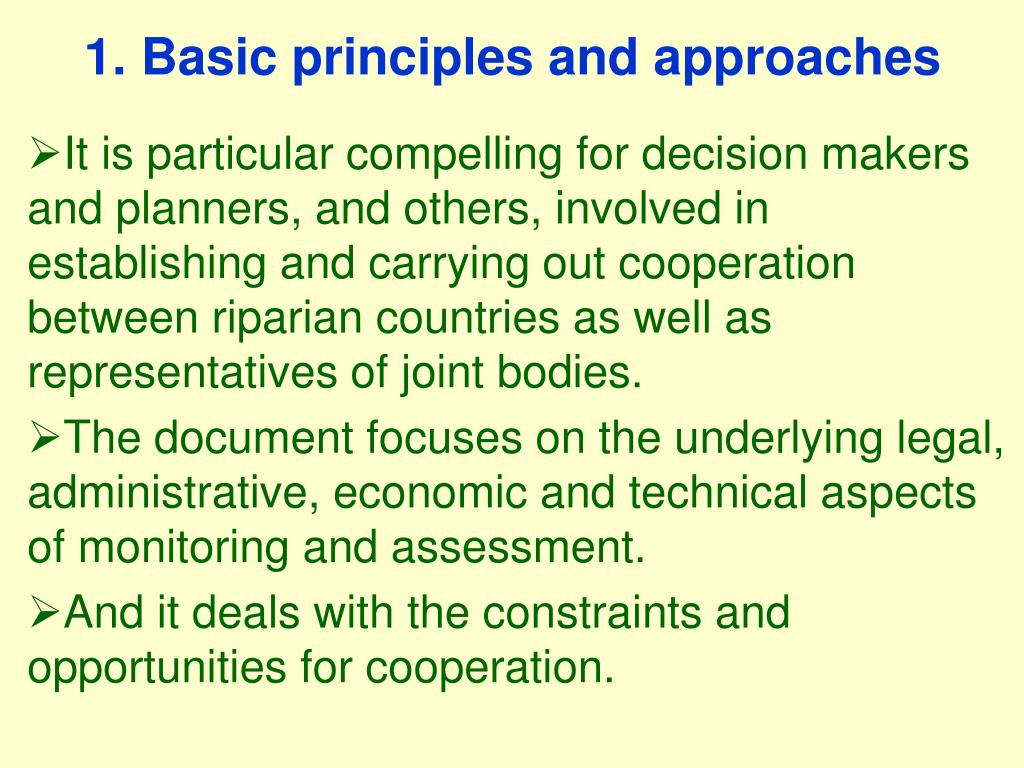 1. Basic principles and approaches

➢It is particular compelling for decision makers and planners, and others, involved in establishing and carrying out cooperation between riparian countries as well as representatives of joint bodies.

➢The document focuses on the underlying legal, administrative, economic and technical aspects of monitoring and assessment.

➢And it deals with the constraints and opportunities for cooperation.